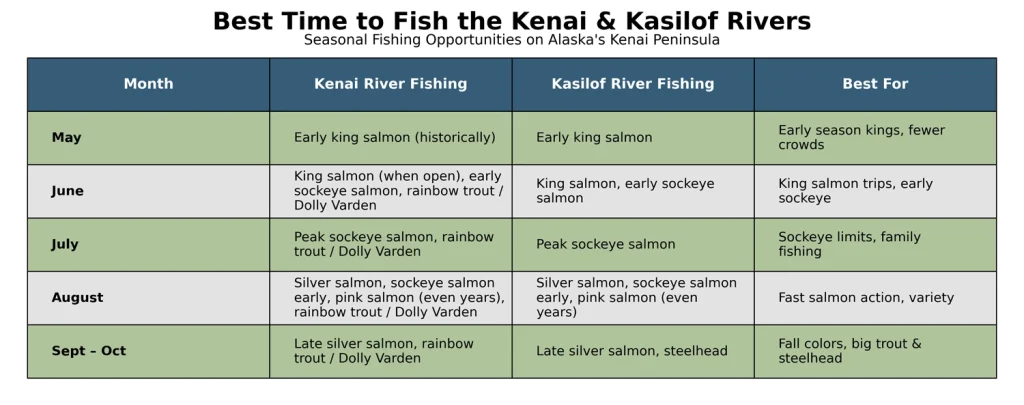 Best Time to Fish the Kenai & Kasilof Rivers
Seasonal Fishing Opportunities on Alaska's Kenai Peninsula

| Month | Kenai River Fishing | Kasilof River Fishing | Best For |
|---|---|---|---|
| May | Early king salmon (historically) | Early king salmon | Early season kings, fewer crowds |
| June | King salmon (when open), early sockeye salmon, rainbow trout / Dolly Varden | King salmon, early sockeye salmon | King salmon trips, early sockeye |
| July | Peak sockeye salmon, rainbow trout / Dolly Varden | Peak sockeye salmon | Sockeye limits, family fishing |
| August | Silver salmon, sockeye salmon early, pink salmon (even years), rainbow trout / Dolly Varden | Silver salmon, sockeye salmon early, pink salmon (even years) | Fast salmon action, variety |
| Sept – Oct | Late silver salmon, rainbow trout / Dolly Varden | Late silver salmon, steelhead | Fall colors, big trout & steelhead |